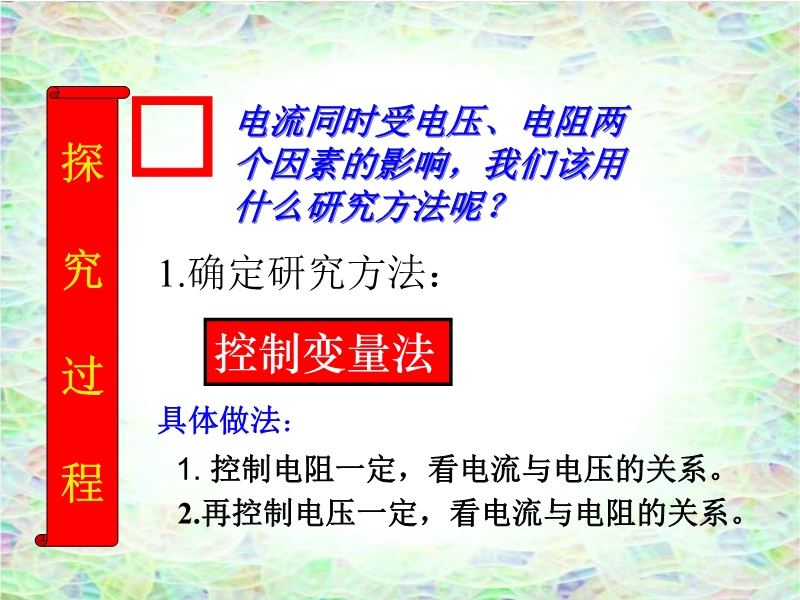 探究过程

电流同时受电压、电阻两个因素的影响，我们该用什么研究方法呢？

1.确定研究方法：

控制变量法

具体做法：

1. 控制电阻一定，看电流与电压的关系。

2.再控制电压一定，看电流与电阻的关系。